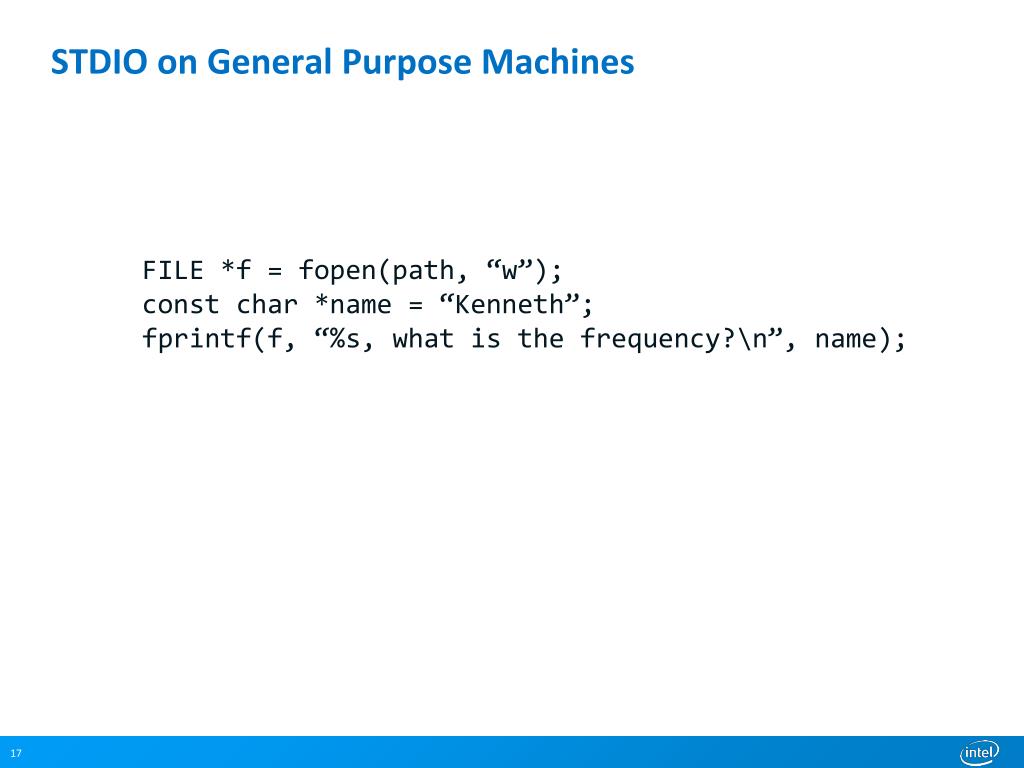 STDIO on General Purpose Machines

FILE *f = fopen(path, “w”);
const char *name = “Kenneth”;
fprintf(f, “%s, what is the frequency?\n”, name);

17

intel